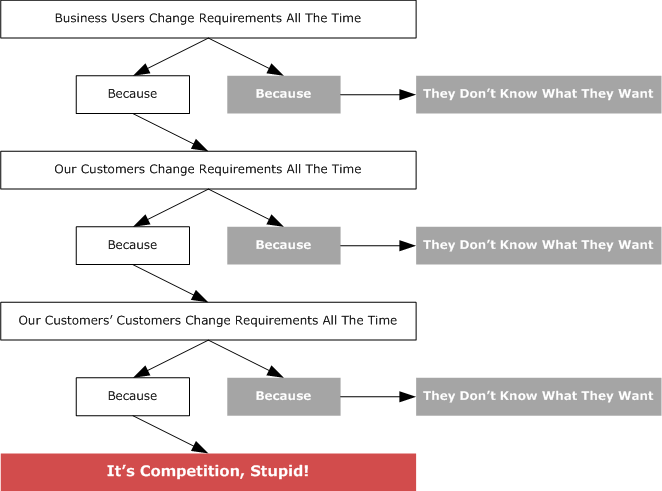 Business Users Change Requirements All The Time

Because

Because

They Don't Know What They Want

Our Customers Change Requirements All The Time

Because

Because

They Don't Know What They Want

Our Customers' Customers Change Requirements All The Time

Because

Because

They Don't Know What They Want

It's Competition, Stupid!